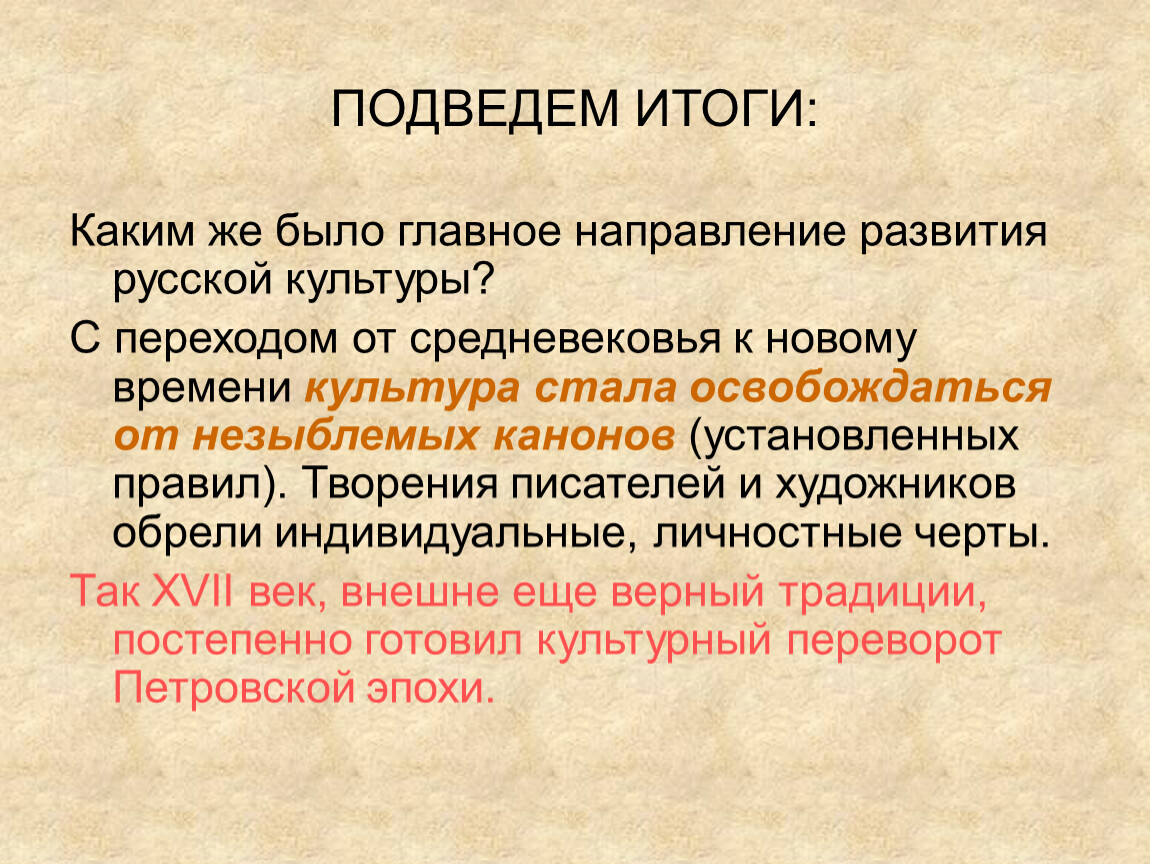 ПОДВЕДЕМ ИТОГИ:

Каким же было главное направление развития русской культуры?

С переходом от средневековья к новому времени культура стала освобождаться от незыблемых канонов (установленных правил). Творения писателей и художников обрели индивидуальные, личностные черты.

Так XVII век, внешне еще верный традиции, постепенно готовил культурный переворот Петровской эпохи.